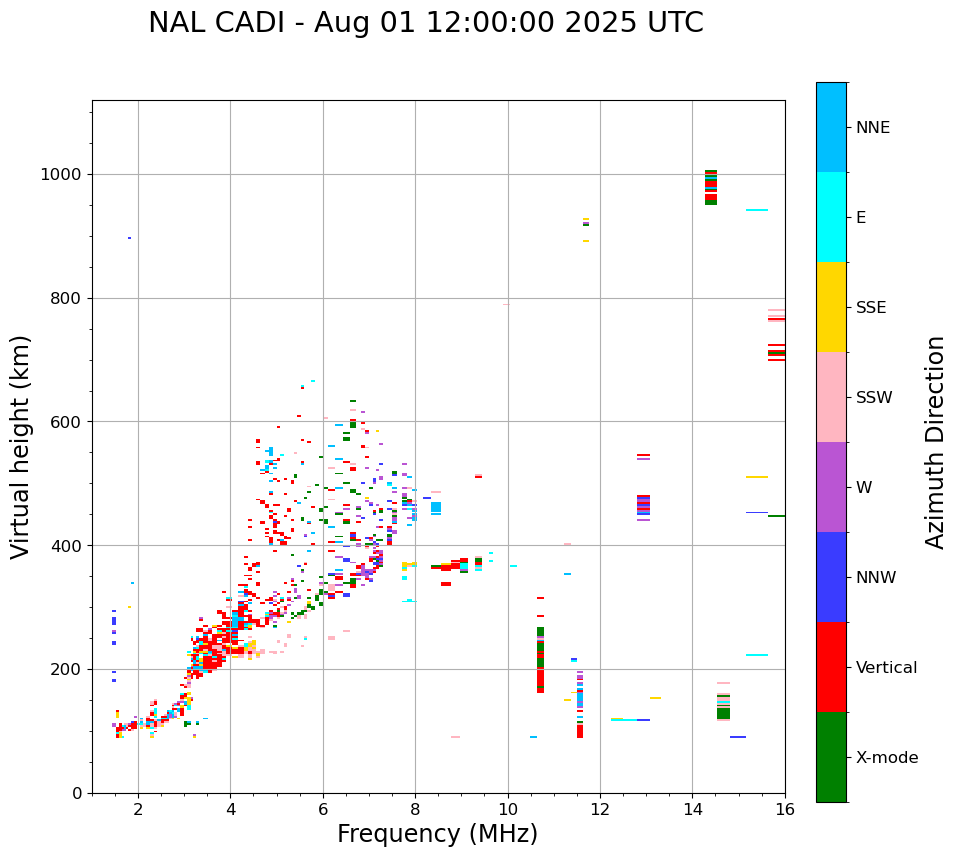 NAL CADI - Aug 01 12:00:00 2025 UTC

Virtual height (km)

1000
800
600
400
200
0

2
4
6
8
10
12
14
16

Frequency (MHz)

NNE
E
SSE
SSW
W
NNW
Vertical
X-mode

Azimuth Direction